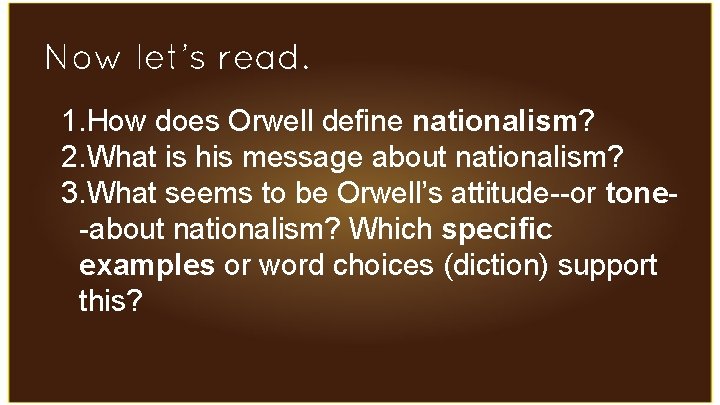 Now let's read.

1.How does Orwell define nationalism?
2.What is his message about nationalism?
3.What seems to be Orwell's attitude--or tone--about nationalism? Which specific examples or word choices (diction) support this?